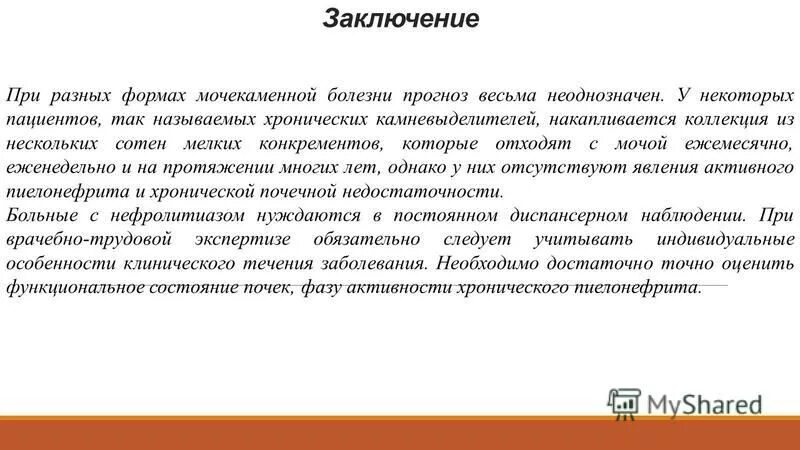 Заключение

При разных формах мочекаменной болезни прогноз весьма неоднозначен. У некоторых пациентов, так называемых хронических камневыделителей, накапливается коллекция из нескольких сотен мелких конкрементов, которые отходят с мочой ежемесячно, еженедельно и на протяжении многих лет, однако у них отсутствуют явления активного пиелонефрита и хронической почечной недостаточности.
Больные с нефролитиазом нуждаются в постоянном диспансерном наблюдении. При врачебно-трудовой экспертизе обязательно следует учитывать индивидуальные особенности клинического течения заболевания. Необходимо достаточно точно оценить функциональное состояние почек, фазу активности хронического пиелонефрита.

MyShared